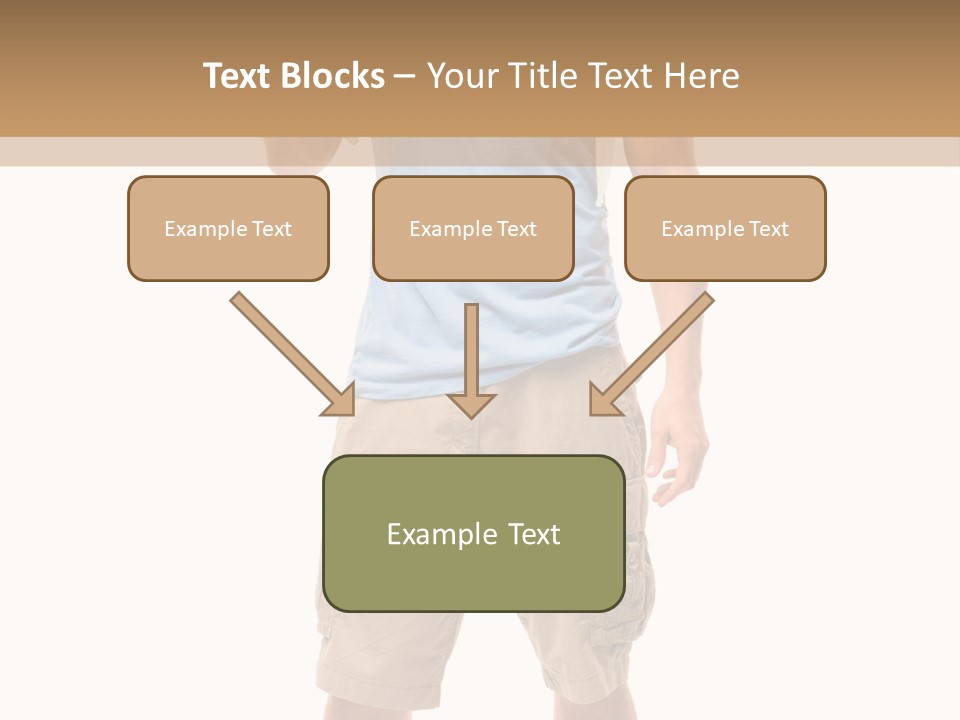 Text Blocks – Your Title Text Here

Example Text

Example Text

Example Text

Example Text